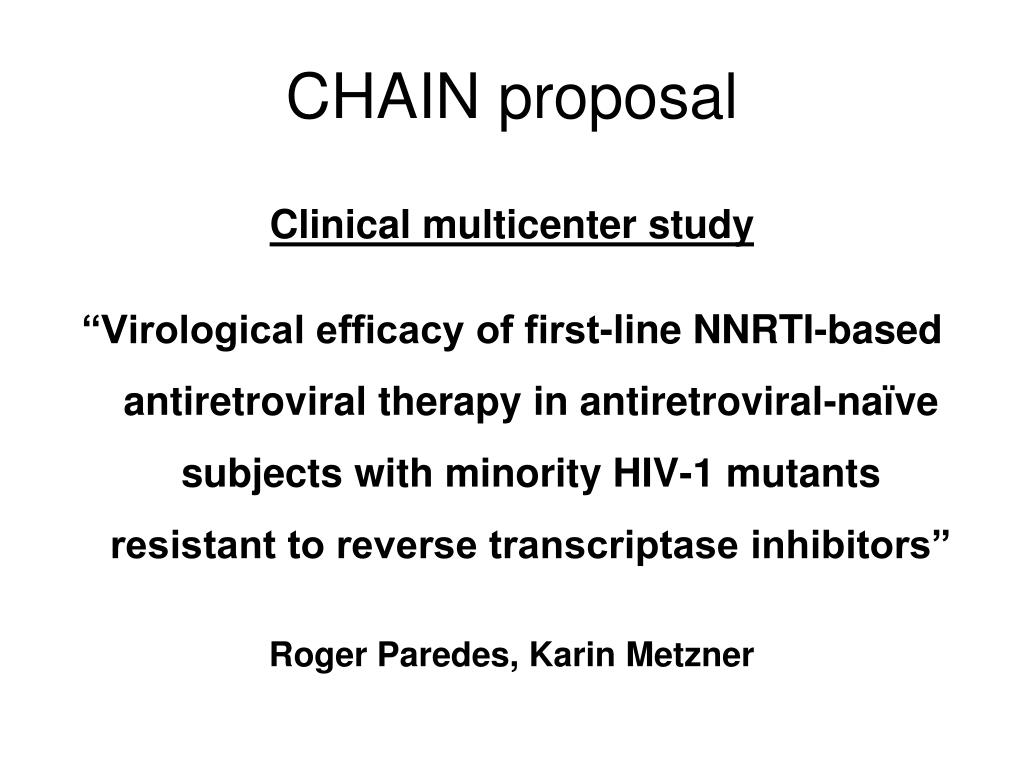 CHAIN proposal

Clinical multicenter study

“Virological efficacy of first-line NNRTI-based antiretroviral therapy in antiretroviral-naïve subjects with minority HIV-1 mutants resistant to reverse transcriptase inhibitors”

Roger Paredes, Karin Metzner